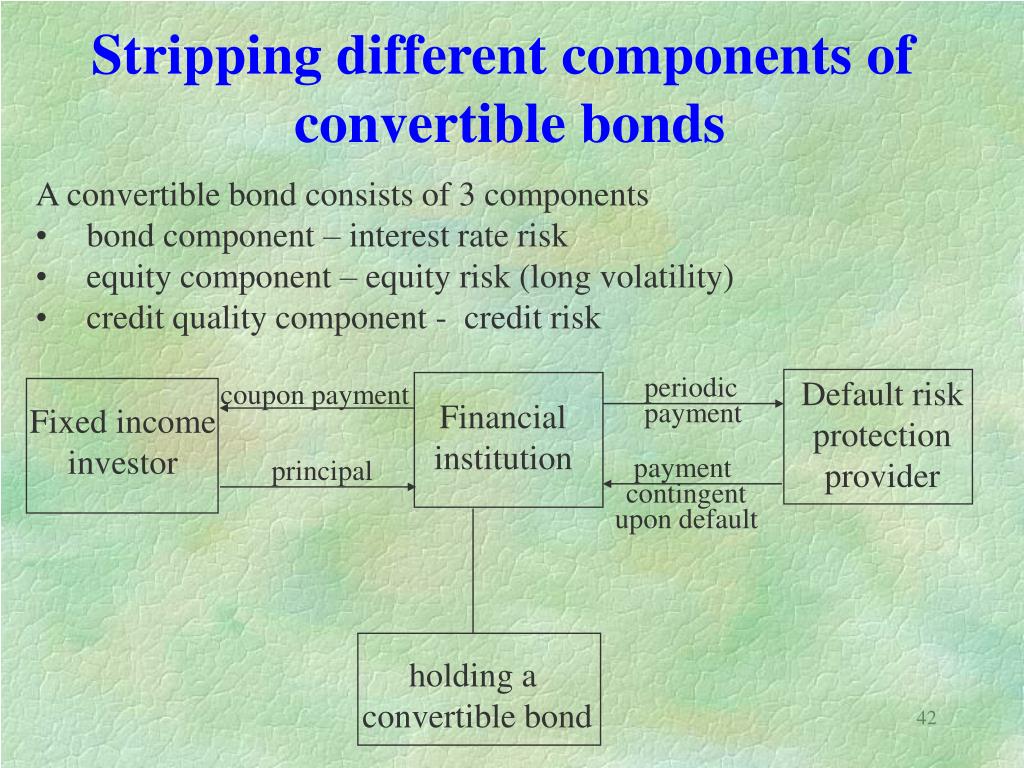 Stripping different components of convertible bonds

A convertible bond consists of 3 components
• bond component – interest rate risk
• equity component – equity risk (long volatility)
• credit quality component - credit risk

Fixed income investor

coupon payment

principal

Financial institution

periodic payment

payment contingent upon default

Default risk protection provider

holding a convertible bond

42